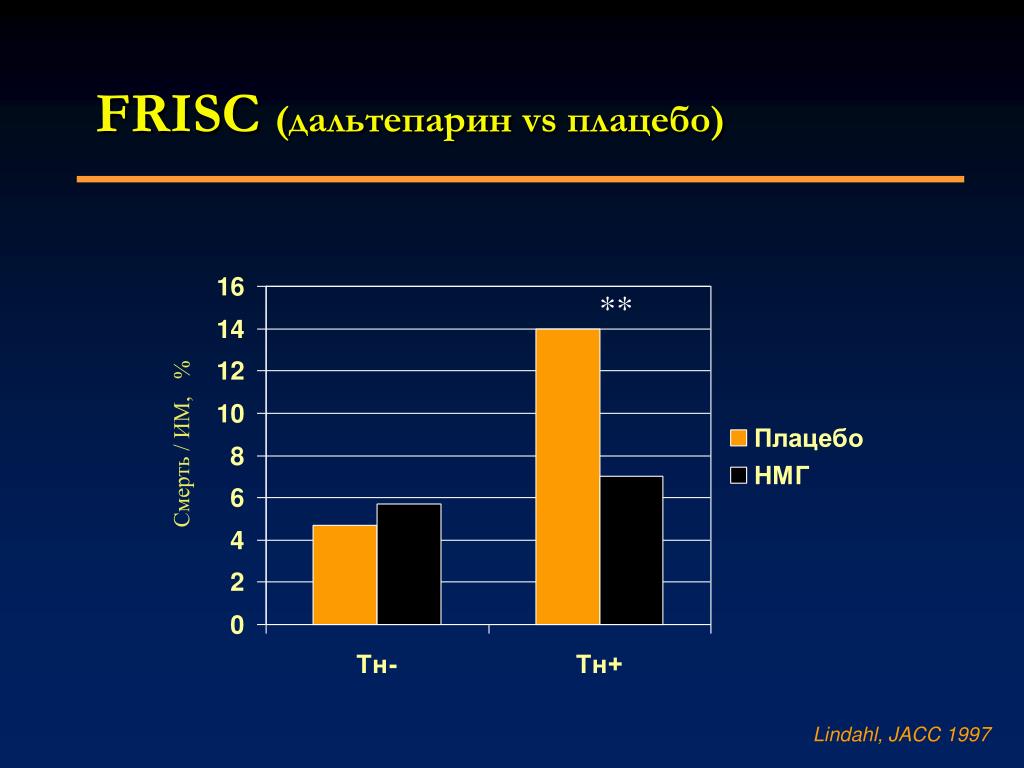 FRISC (дальтепарин vs плацебо)

Смерть / ИМ, %

16
14
12
10
8
6
4
2
0

**

Тн-
Тн+

Плацебо
НМГ

Lindahl, JACC 1997